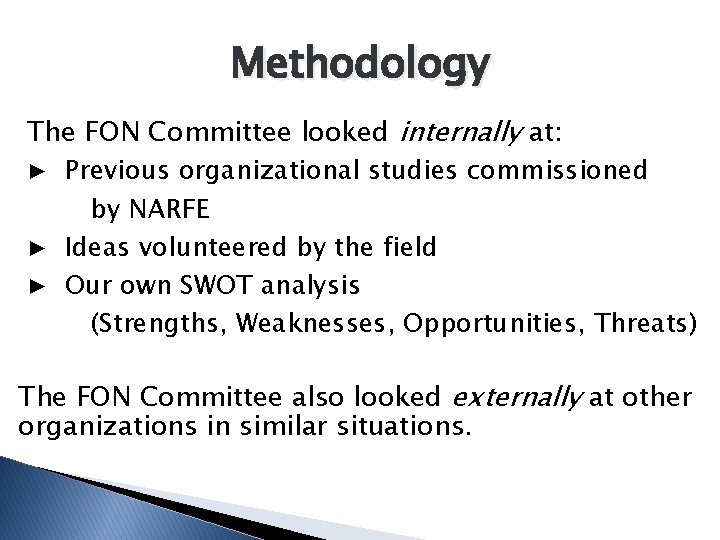 Methodology

The FON Committee looked internally at:

► Previous organizational studies commissioned by NARFE
► Ideas volunteered by the field
► Our own SWOT analysis (Strengths, Weaknesses, Opportunities, Threats)

The FON Committee also looked externally at other organizations in similar situations.